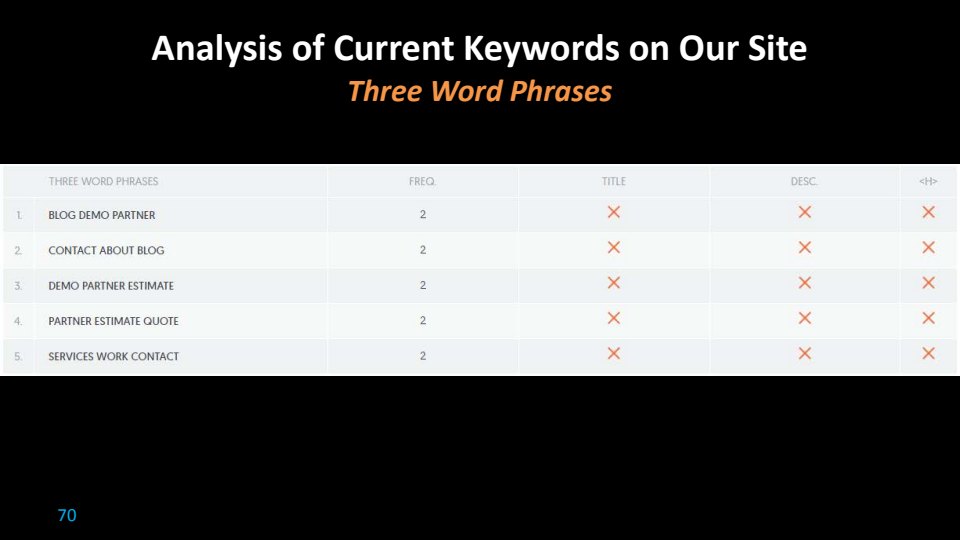 Analysis of Current Keywords on Our Site
Three Word Phrases

| | THREE WORD PHRASES | FREQ. | TITLE | DESC. | <H> |
|---|---|---|---|---|---|
| 1. | BLOG DEMO PARTNER | 2 | ✕ | ✕ | ✕ |
| 2. | CONTACT ABOUT BLOG | 2 | ✕ | ✕ | ✕ |
| 3. | DEMO PARTNER ESTIMATE | 2 | ✕ | ✕ | ✕ |
| 4. | PARTNER ESTIMATE QUOTE | 2 | ✕ | ✕ | ✕ |
| 5. | SERVICES WORK CONTACT | 2 | ✕ | ✕ | ✕ |

70